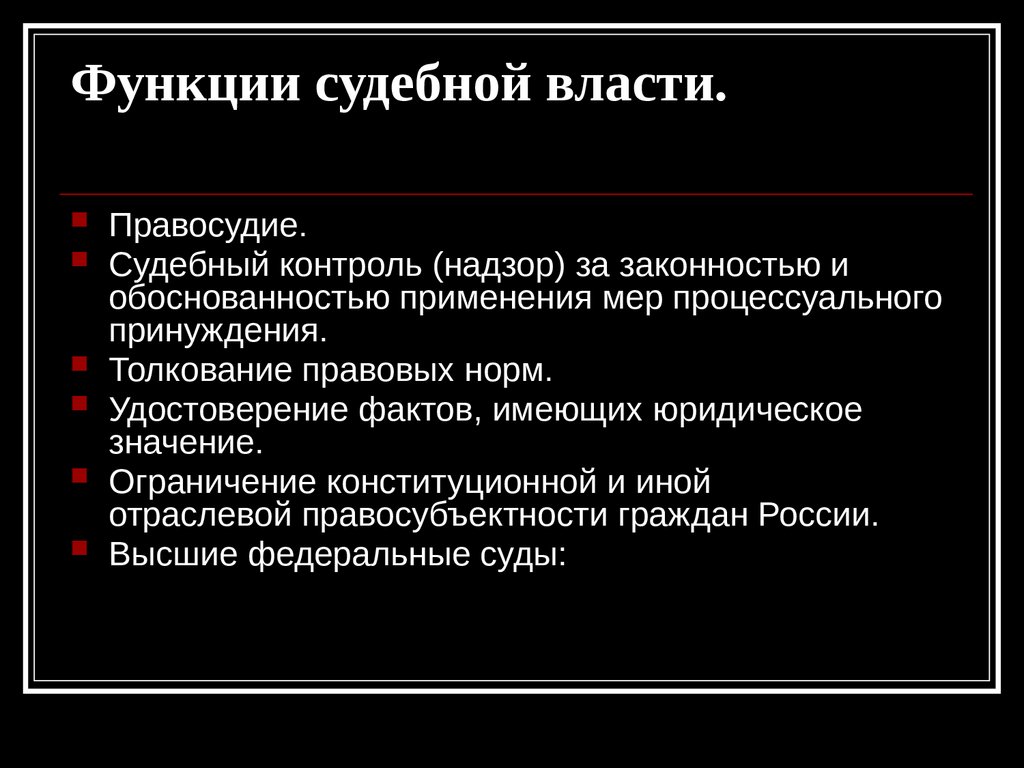 Функции судебной власти.

- Правосудие.
- Судебный контроль (надзор) за законностью и обоснованностью применения мер процессуального принуждения.
- Толкование правовых норм.
- Удостоверение фактов, имеющих юридическое значение.
- Ограничение конституционной и иной отраслевой правосубъектности граждан России.
- Высшие федеральные суды: